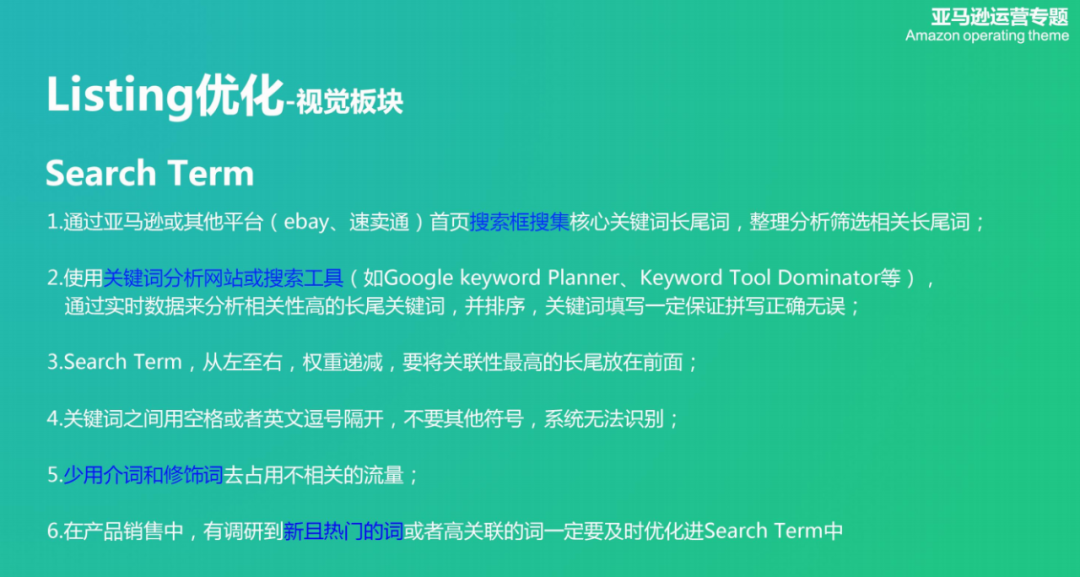 亚马逊运营专题
Amazon operating theme

Listing优化-视觉板块

Search Term

1.通过亚马逊或其他平台（ebay、速卖通）首页搜索框搜集核心关键词长尾词，整理分析筛选相关长尾词；

2.使用关键词分析网站或搜索工具（如Google keyword Planner、Keyword Tool Dominator等），通过实时数据来分析相关性高的长尾关键词，并排序，关键词填写一定保证拼写正确无误；

3.Search Term，从左至右，权重递减，要将关联性最高的长尾放在前面；

4.关键词之间用空格或者英文逗号隔开，不要其他符号，系统无法识别；

5.少用介词和修饰词去占用不相关的流量；

6.在产品销售中，有调研到新且热门的词或者高关联的词一定要及时优化进Search Term中